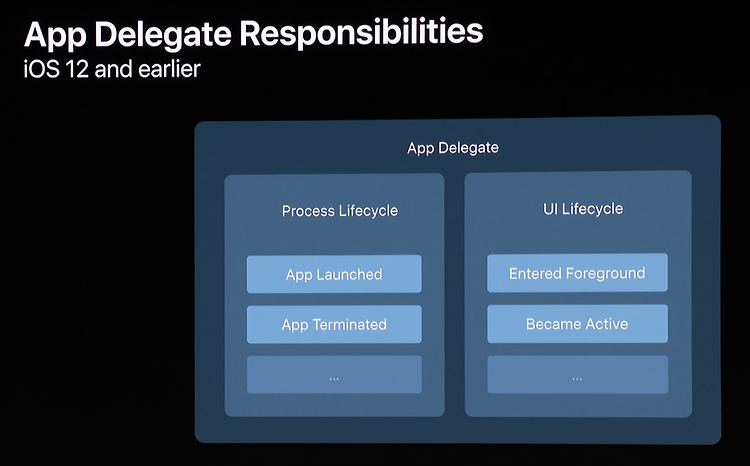 App Delegate Responsibilities
iOS 12 and earlier

App Delegate

Process Lifecycle

App Launched

App Terminated

...

UI Lifecycle

Entered Foreground

Became Active

...